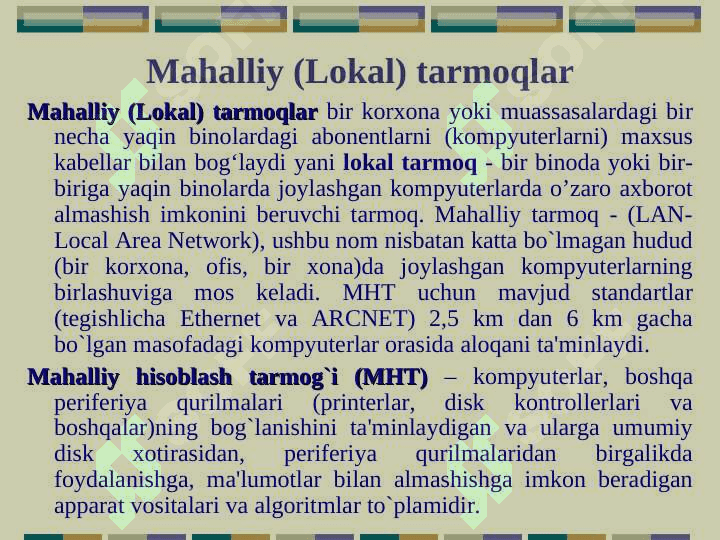 Mahalliy (Lokal) tarmoqlar

Mahalliy (Lokal) tarmoqlar bir korxona yoki muassasalardagi bir necha yaqin binolardagi abonentlarni (kompyuterlarni) maxsus kabellar bilan bog‘laydi yani lokal tarmoq - bir binoda yoki bir-biriga yaqin binolarda joylashgan kompyuterlarda o’zaro axborot almashish imkonini beruvchi tarmoq. Mahalliy tarmoq - (LAN-Local Area Network), ushbu nom nisbatan katta bo`lmagan hudud (bir korxona, ofis, bir xona)da joylashgan kompyuterlarning birlashuviga mos keladi. MHT uchun mavjud standartlar (tegishlicha Ethernet va ARCNET) 2,5 km dan 6 km gacha bo`lgan masofadagi kompyuterlar orasida aloqani ta'minlaydi.

Mahalliy hisoblash tarmog`i (MHT) – kompyuterlar, boshqa periferiya qurilmalari (printerlar, disk kontrollerlari va boshqalar)ning bog`lanishini ta'minlaydigan va ularga umumiy disk xotirasidan, periferiya qurilmalaridan birgalikda foydalanishga, ma'lumotlar bilan almashishga imkon beradigan apparat vositalari va algoritmlar to`plamidir.